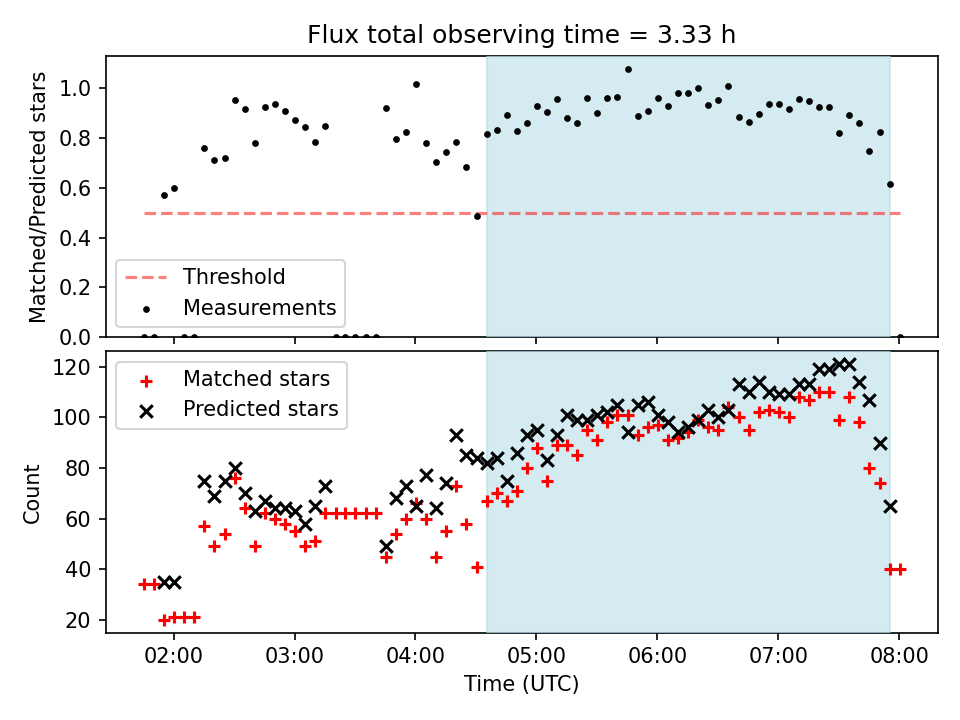 Flux total observing time = 3.33 h

Matched/Predicted stars

1.0
0.8
0.6
0.4
0.2
0.0

Threshold
Measurements

Count

120
100
80
60
40
20

Matched stars
Predicted stars

02:00 03:00 04:00 05:00 06:00 07:00 08:00

Time (UTC)